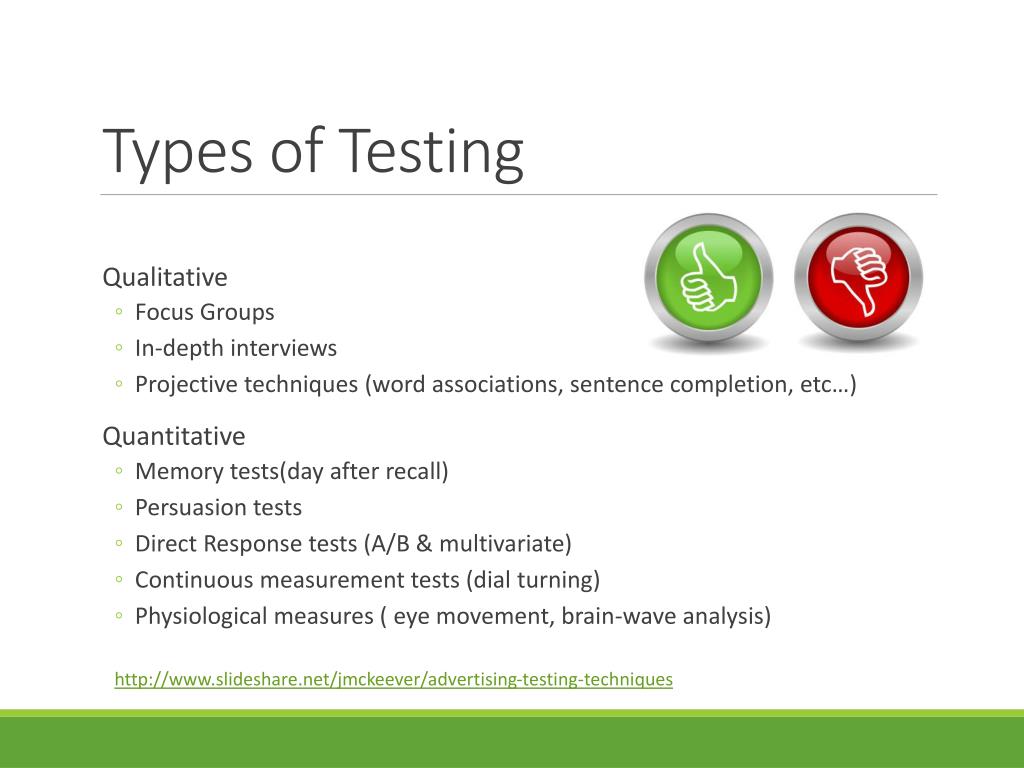 Types of Testing

Qualitative
◦ Focus Groups
◦ In-depth interviews
◦ Projective techniques (word associations, sentence completion, etc…)

Quantitative
◦ Memory tests(day after recall)
◦ Persuasion tests
◦ Direct Response tests (A/B & multivariate)
◦ Continuous measurement tests (dial turning)
◦ Physiological measures ( eye movement, brain-wave analysis)

http://www.slideshare.net/jmckeever/advertising-testing-techniques